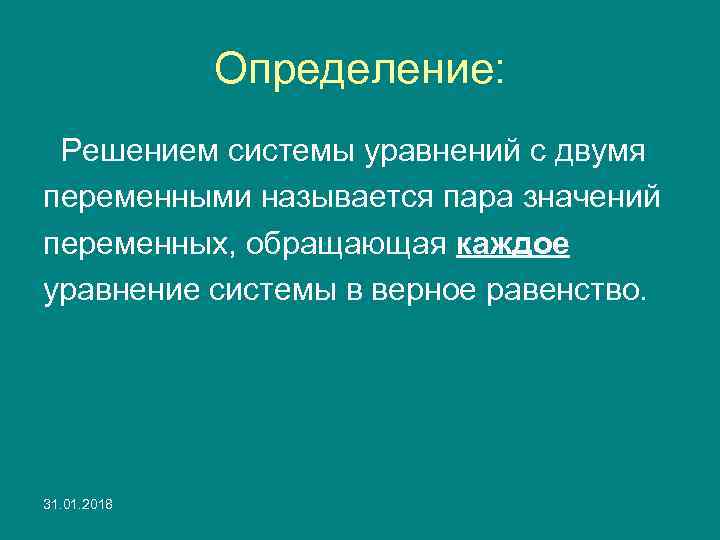 Определение:

Решением системы уравнений с двумя переменными называется пара значений переменных, обращающая каждое уравнение системы в верное равенство.

31.01.2018